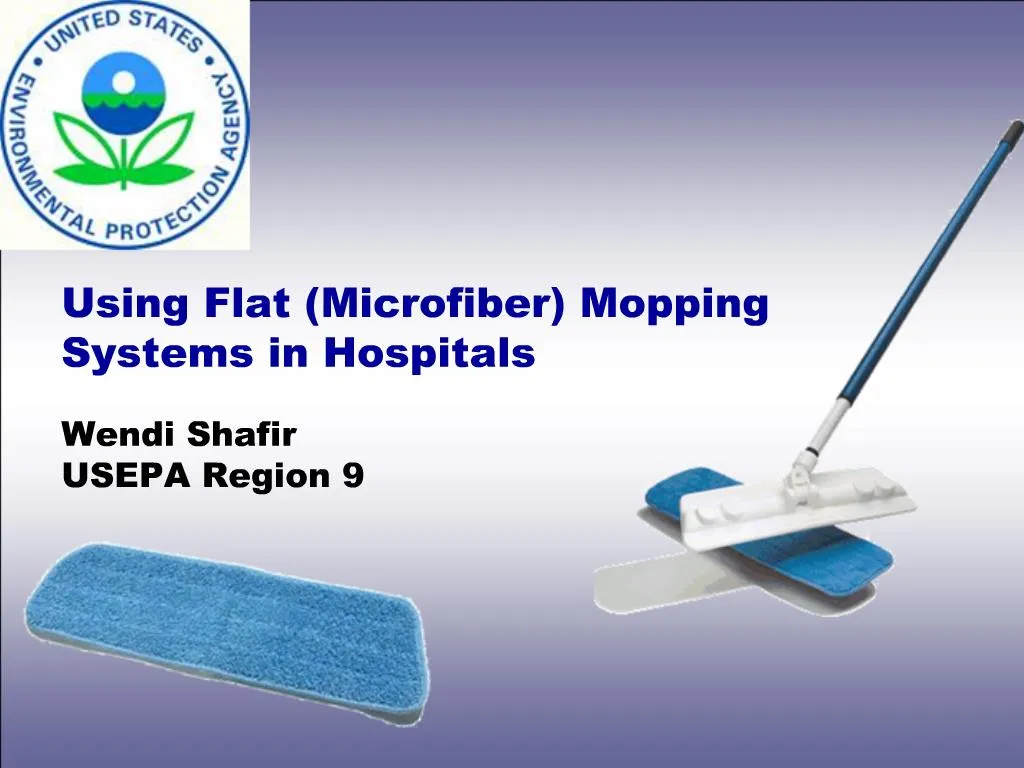 UNITED STATES ENVIRONMENTAL PROTECTION AGENCY

Using Flat (Microfiber) Mopping Systems in Hospitals

Wendi Shafir
USEPA Region 9